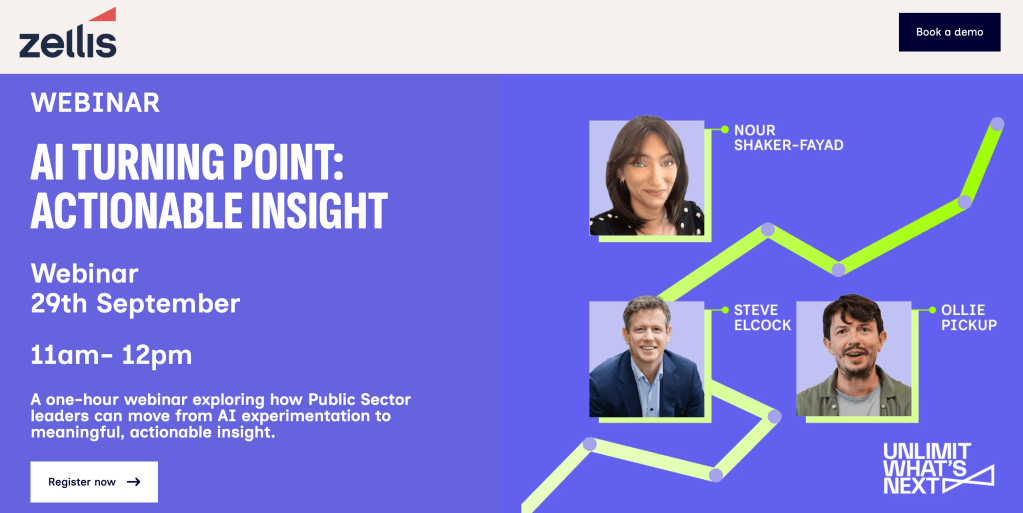 zellis

Book a demo

WEBINAR

AI TURNING POINT: ACTIONABLE INSIGHT

Webinar
29th September

11am- 12pm

A one-hour webinar exploring how Public Sector leaders can move from AI experimentation to meaningful, actionable insight.

Register now →

NOUR SHAKER-FAYAD

STEVE ELCOCK

OLLIE PICKUP

UNLIMIT WHAT'S NEXT